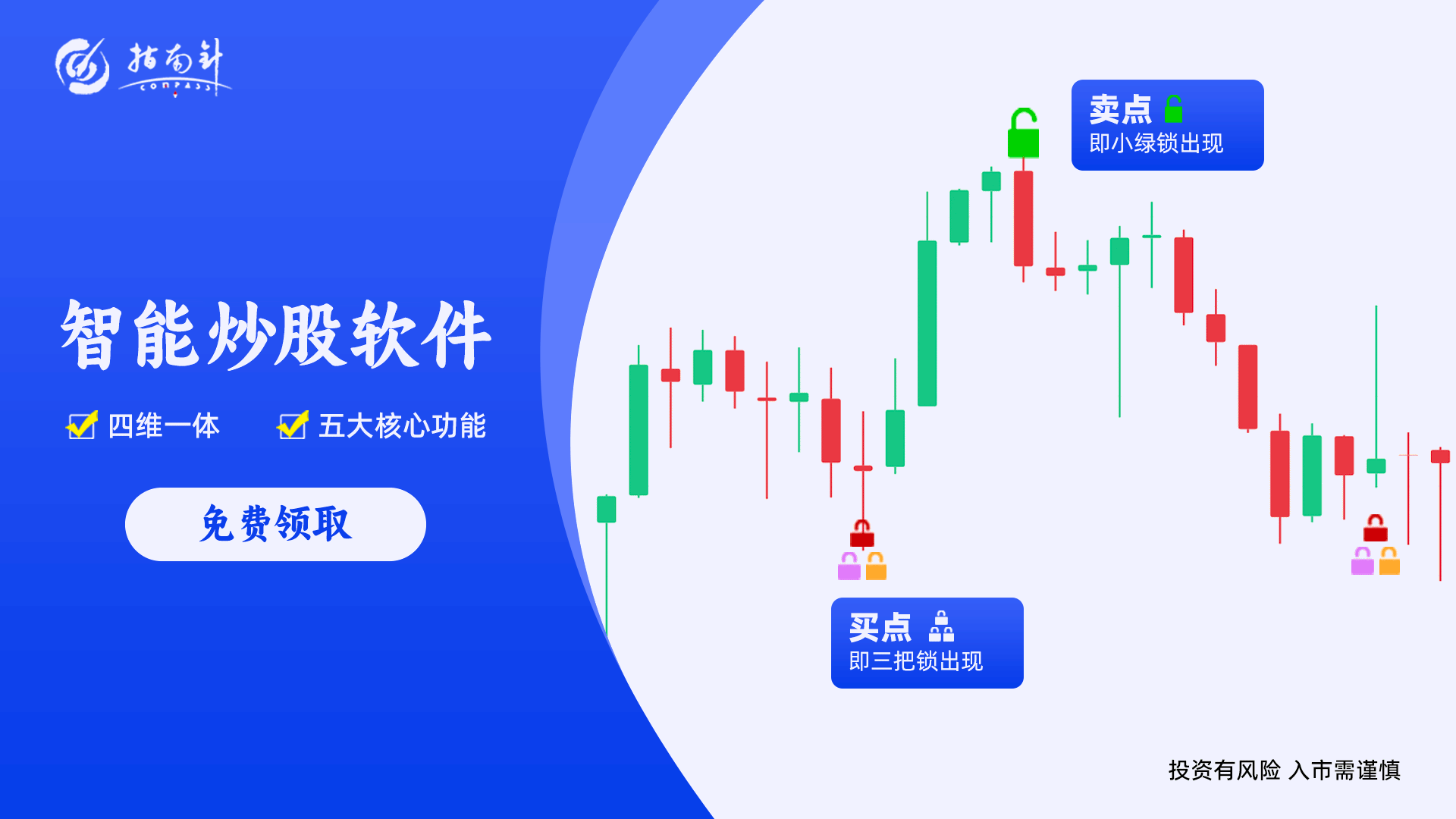 指南针
COMPASS

智能炒股软件

四维一体

五大核心功能

免费领取

卖点
即小绿锁出现

买点
即三把锁出现

投资有风险 入市需谨慎